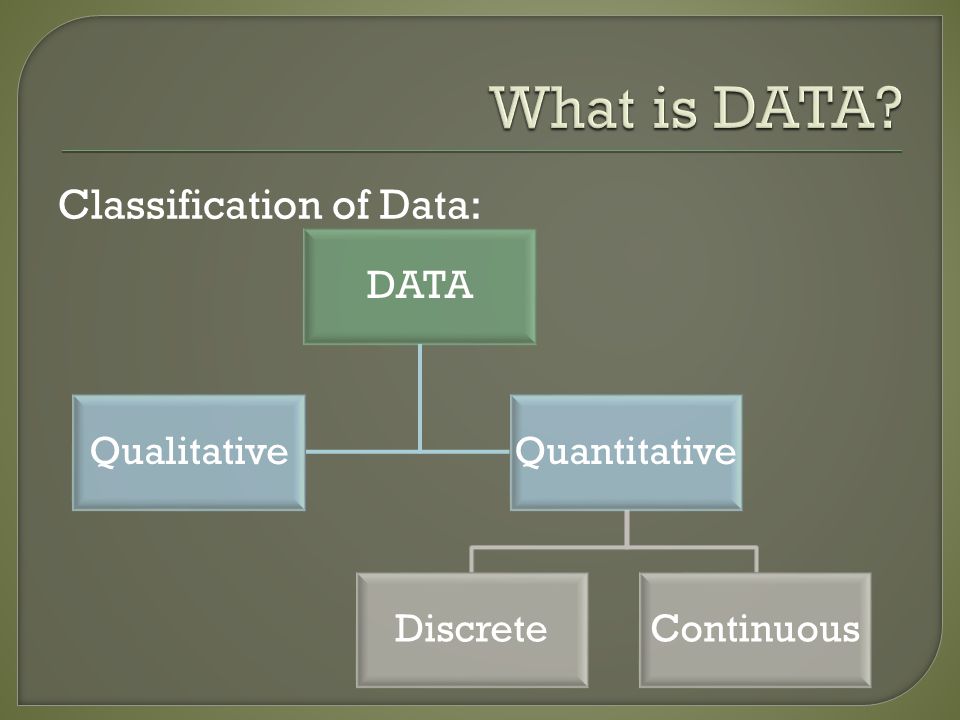 What is DATA?

Classification of Data:

DATA

Qualitative

Quantitative

Discrete

Continuous